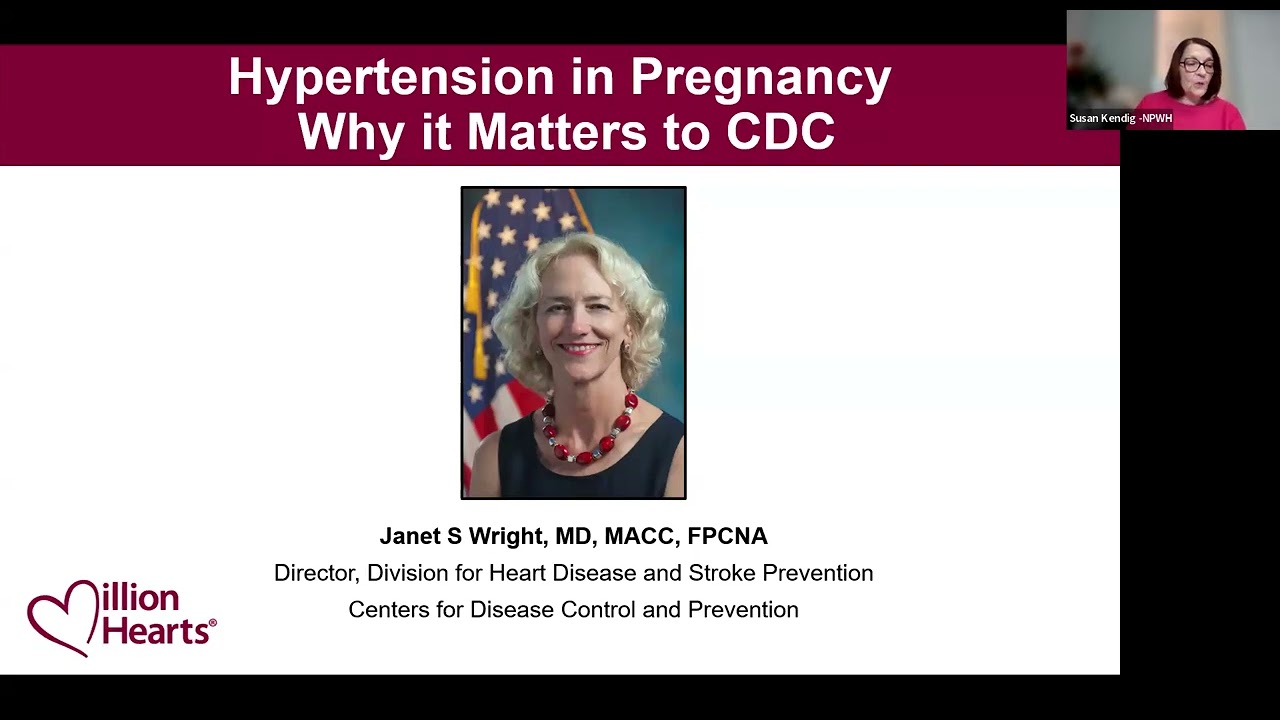 Hypertension in Pregnancy
Why it Matters to CDC

Susan Kendig -NPWH

Janet S Wright, MD, MACC, FPCNA
Director, Division for Heart Disease and Stroke Prevention
Centers for Disease Control and Prevention

Million Hearts®